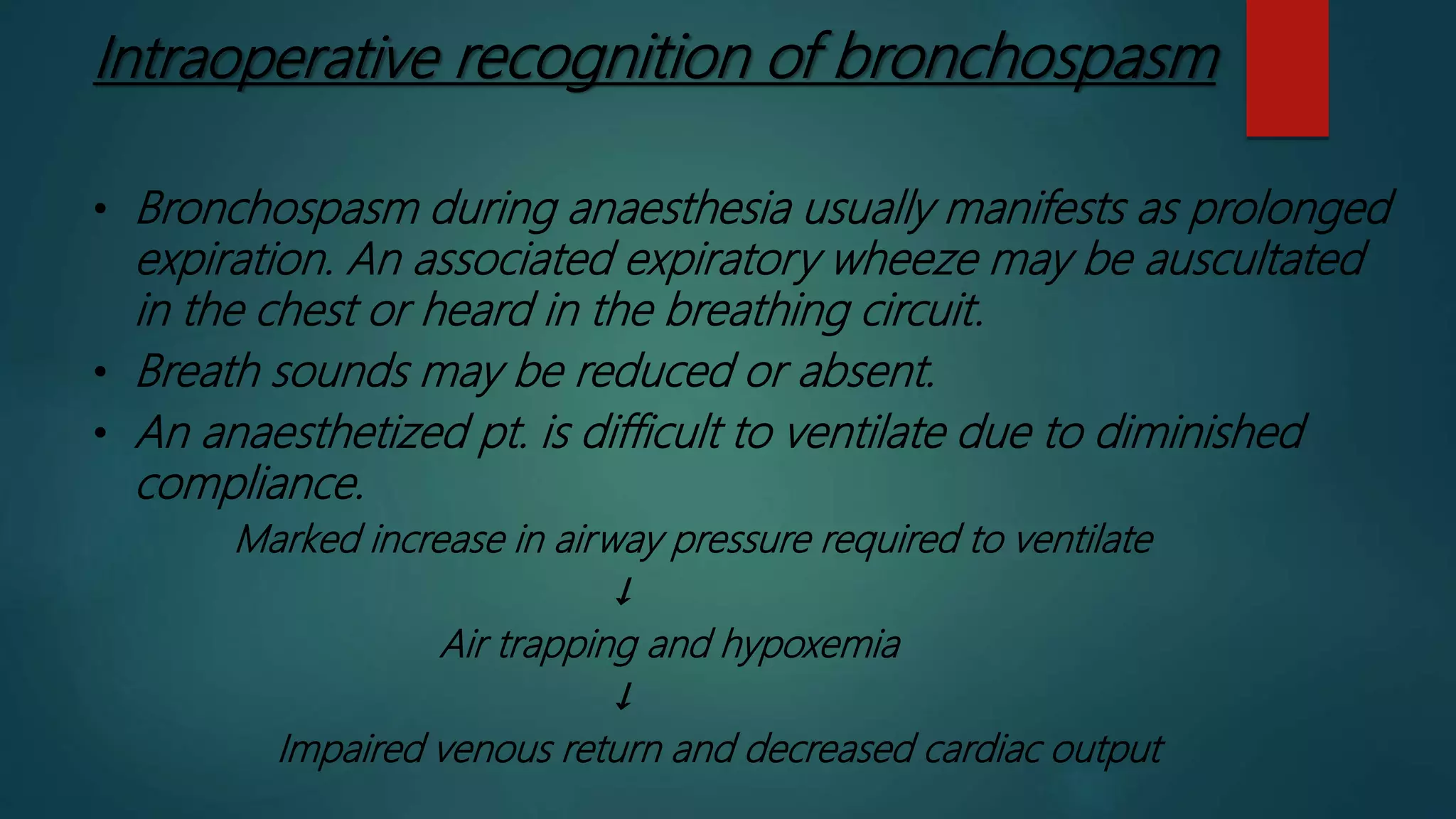 Intraoperative recognition of bronchospasm

• Bronchospasm during anaesthesia usually manifests as prolonged expiration. An associated expiratory wheeze may be auscultated in the chest or heard in the breathing circuit.
• Breath sounds may be reduced or absent.
• An anaesthetized pt. is difficult to ventilate due to diminished compliance.

Marked increase in airway pressure required to ventilate
↓
Air trapping and hypoxemia
↓
Impaired venous return and decreased cardiac output